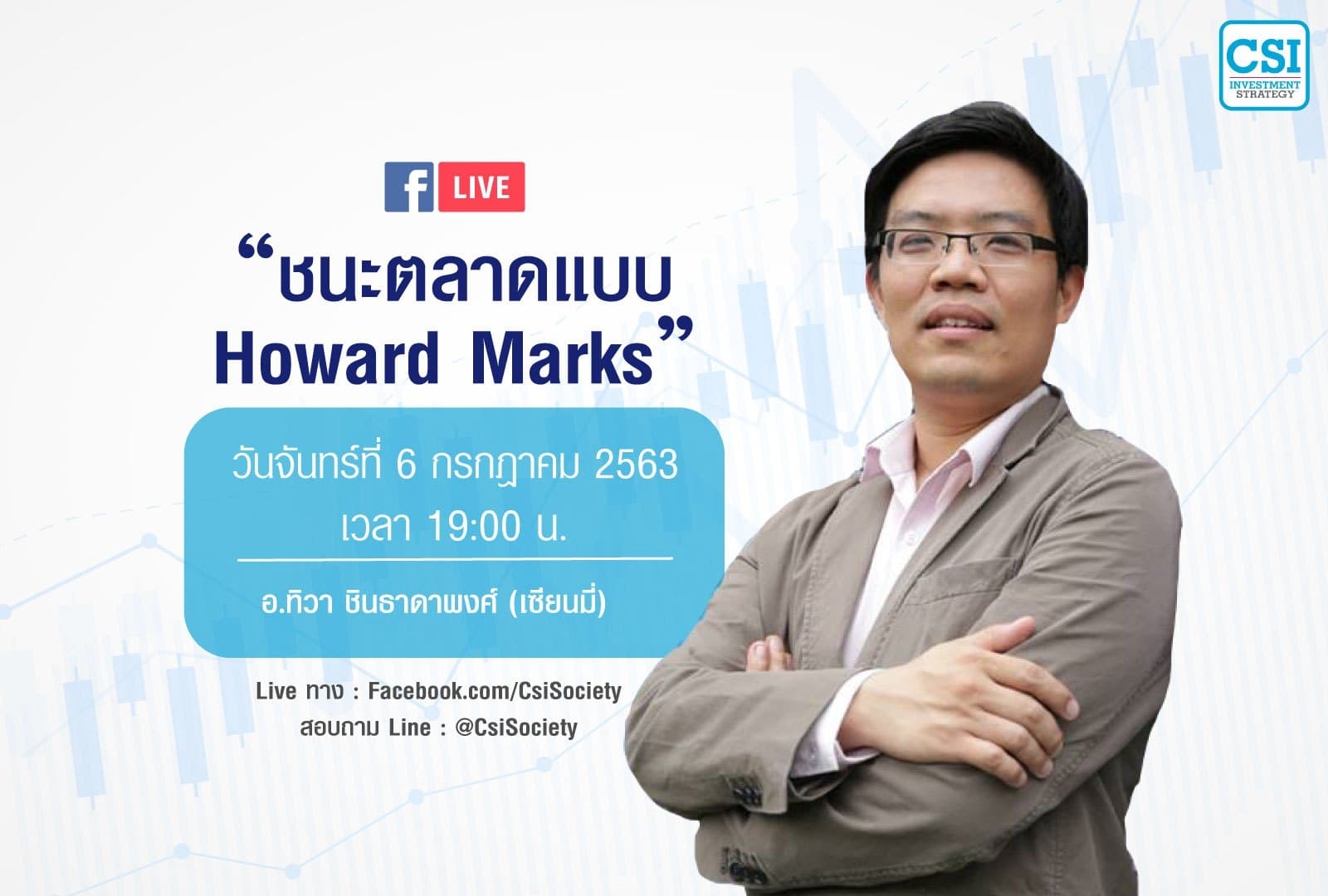 CSI
INVESTMENT STRATEGY

f LIVE

“ชนะตลาดแบบ Howard Marks”

วันจันทร์ที่ 6 กรกฎาคม 2563
เวลา 19:00 น.

อ.ทิวา ชินธาดาพงศ์ (เซียนมี่)

Live ทาง : Facebook.com/CsiSociety
สอบถาม Line : @CsiSociety